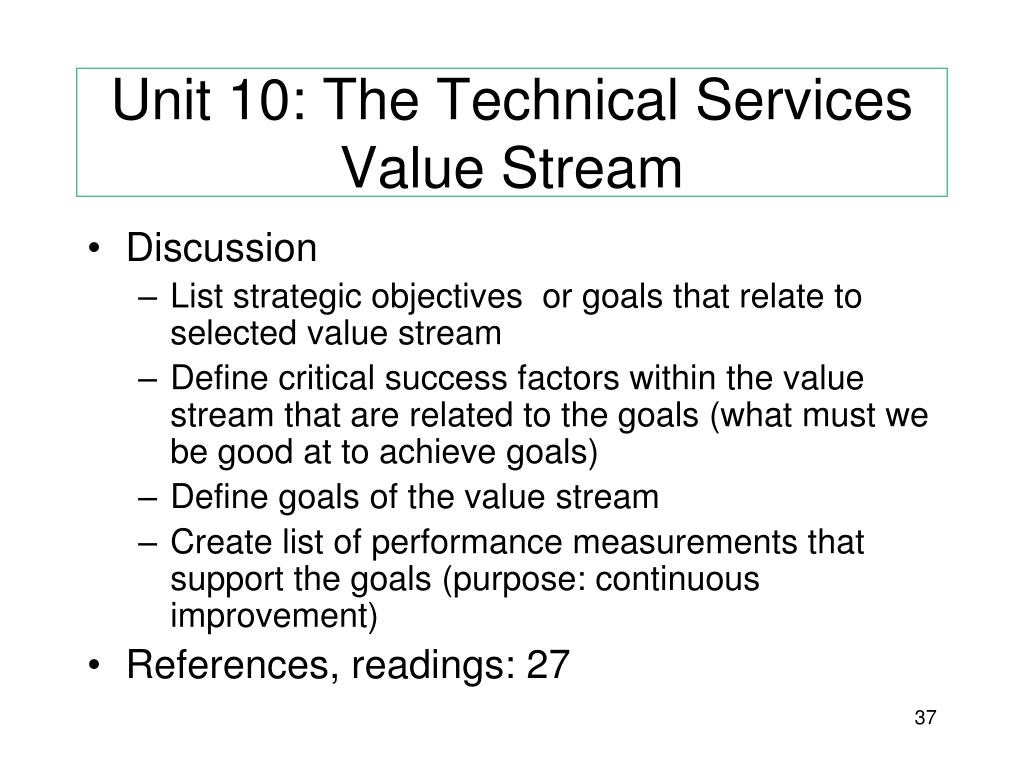 Unit 10: The Technical Services Value Stream

• Discussion
– List strategic objectives or goals that relate to selected value stream
– Define critical success factors within the value stream that are related to the goals (what must we be good at to achieve goals)
– Define goals of the value stream
– Create list of performance measurements that support the goals (purpose: continuous improvement)
• References, readings: 27

37